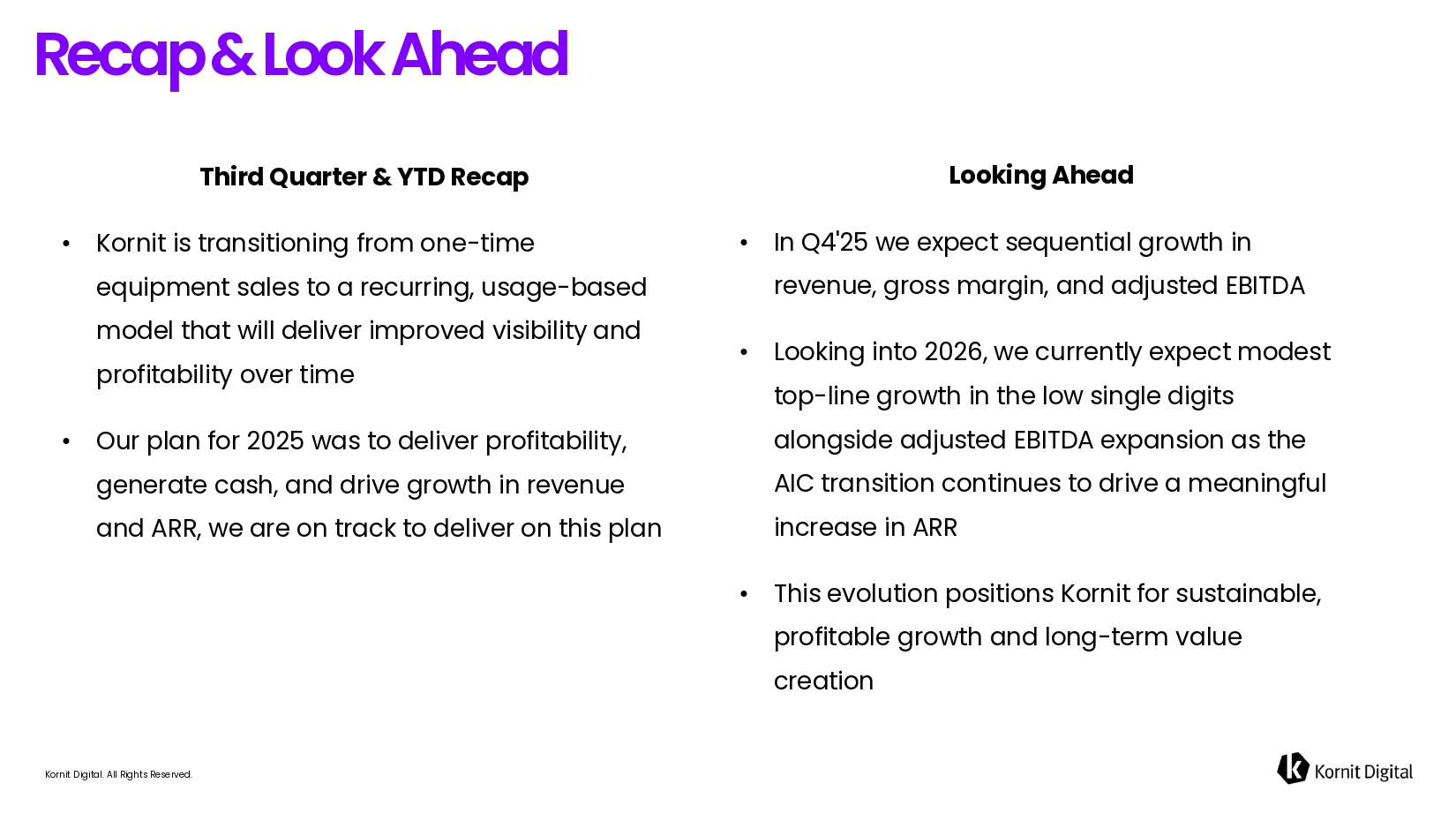 Recap & Look Ahead

Third Quarter & YTD Recap

• Kornit is transitioning from one-time equipment sales to a recurring, usage-based model that will deliver improved visibility and profitability over time

• Our plan for 2025 was to deliver profitability, generate cash, and drive growth in revenue and ARR, we are on track to deliver on this plan

Looking Ahead

• In Q4'25 we expect sequential growth in revenue, gross margin, and adjusted EBITDA

• Looking into 2026, we currently expect modest top-line growth in the low single digits alongside adjusted EBITDA expansion as the AIC transition continues to drive a meaningful increase in ARR

• This evolution positions Kornit for sustainable, profitable growth and long-term value creation

Kornit Digital. All Rights Reserved.

Kornit Digital